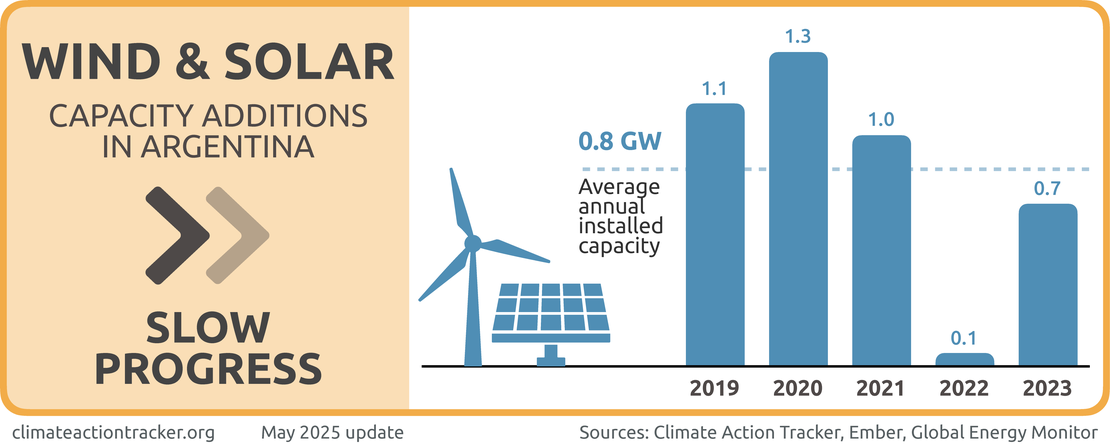 WIND & SOLAR

CAPACITY ADDITIONS IN ARGENTINA

SLOW PROGRESS

0.8 GW

Average annual installed capacity

1.1
1.3
1.0
0.1
0.7

2019
2020
2021
2022
2023

climateactiontracker.org

May 2025 update

Sources: Climate Action Tracker, Ember, Global Energy Monitor